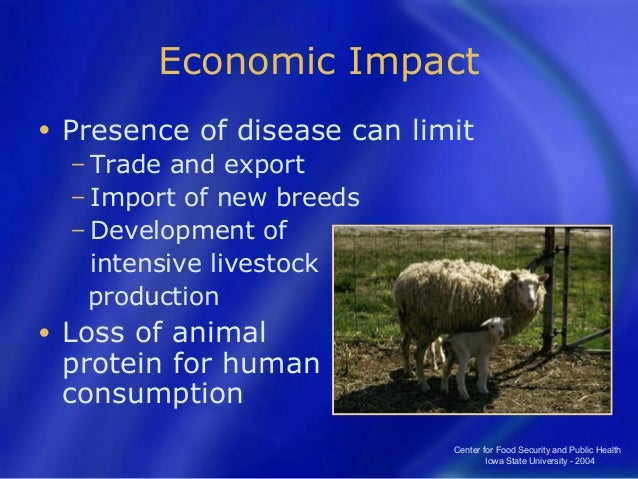 Economic Impact

• Presence of disease can limit
– Trade and export
– Import of new breeds
– Development of intensive livestock production
• Loss of animal protein for human consumption

Center for Food Security and Public Health
Iowa State University - 2004